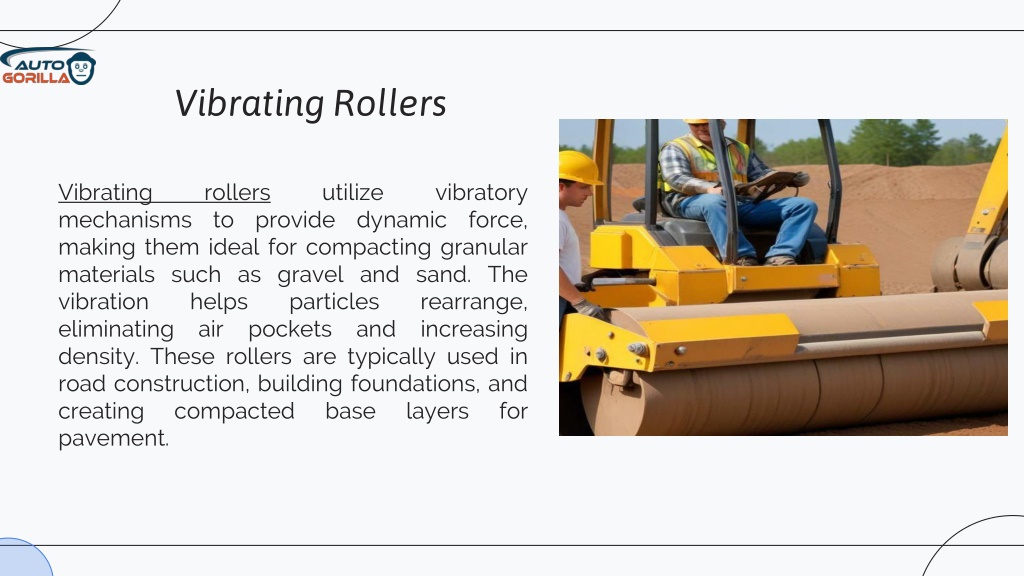 AUTO GORILLA

Vibrating Rollers

Vibrating rollers utilize vibratory mechanisms to provide dynamic force, making them ideal for compacting granular materials such as gravel and sand. The vibration helps particles rearrange, eliminating air pockets and increasing density. These rollers are typically used in road construction, building foundations, and creating compacted base layers for pavement.